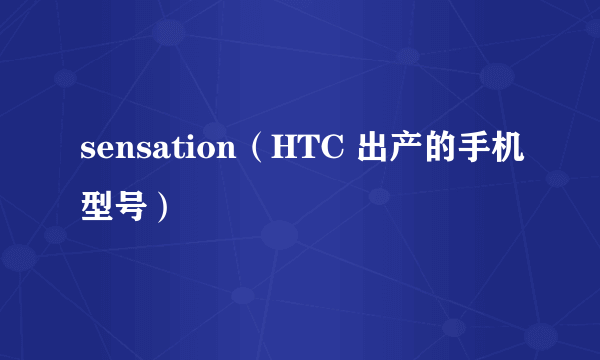 sensation（HTC 出产的手机型号）